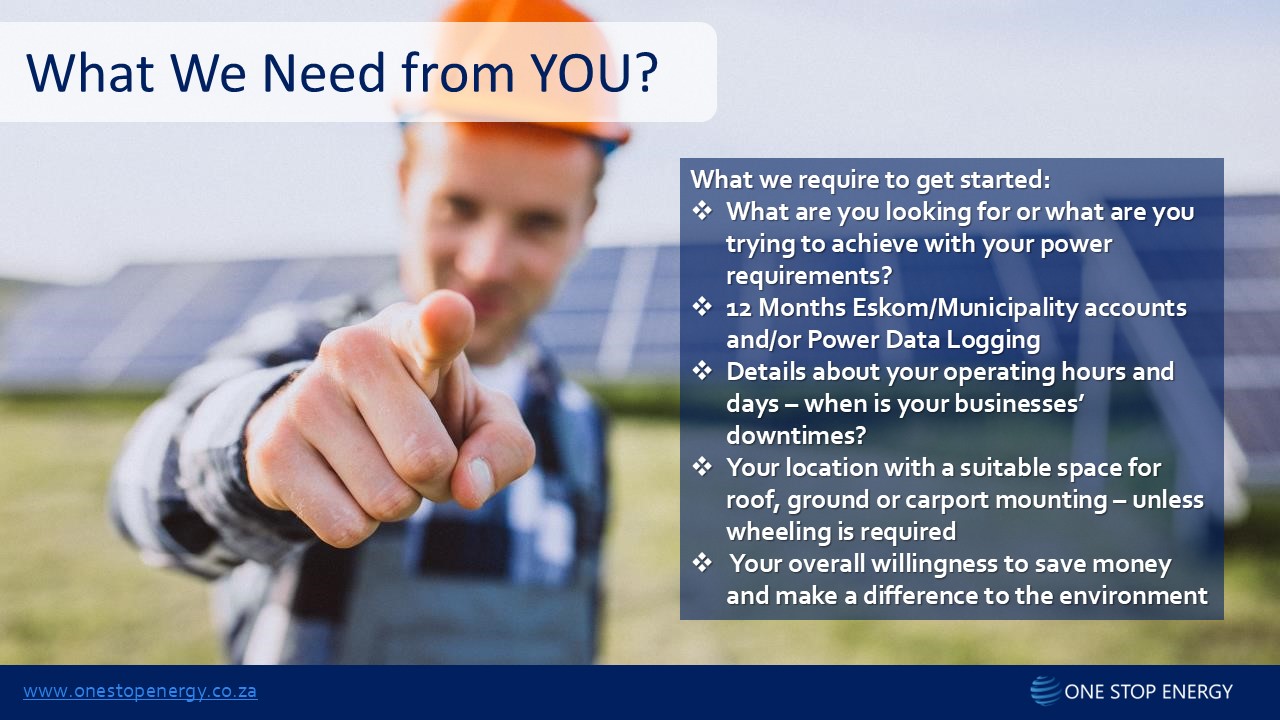 What We Need from YOU?

What we require to get started:
❖ What are you looking for or what are you trying to achieve with your power requirements?
❖ 12 Months Eskom/Municipality accounts and/or Power Data Logging
❖ Details about your operating hours and days – when is your businesses' downtimes?
❖ Your location with a suitable space for roof, ground or carport mounting – unless wheeling is required
❖ Your overall willingness to save money and make a difference to the environment

www.onestopenergy.co.za

ONE STOP ENERGY